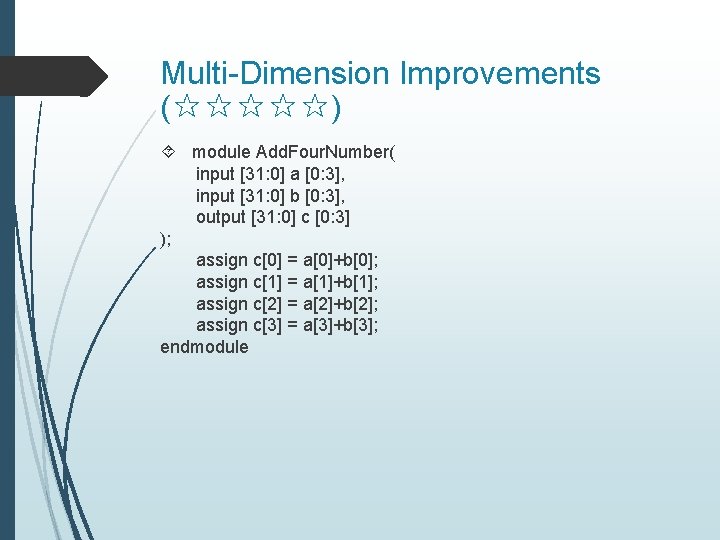 Multi-Dimension Improvements (☆☆☆☆☆)

module AddFourNumber(
input [31:0] a [0:3],
input [31:0] b [0:3],
output [31:0] c [0:3]
);
assign c[0] = a[0]+b[0];
assign c[1] = a[1]+b[1];
assign c[2] = a[2]+b[2];
assign c[3] = a[3]+b[3];
endmodule